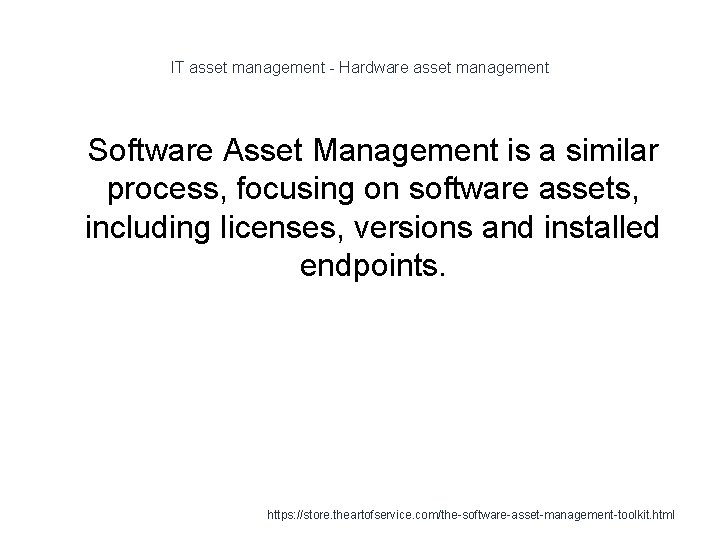 IT asset management - Hardware asset management

Software Asset Management is a similar process, focusing on software assets, including licenses, versions and installed endpoints.

https://store.theartofservice.com/the-software-asset-management-toolkit.html